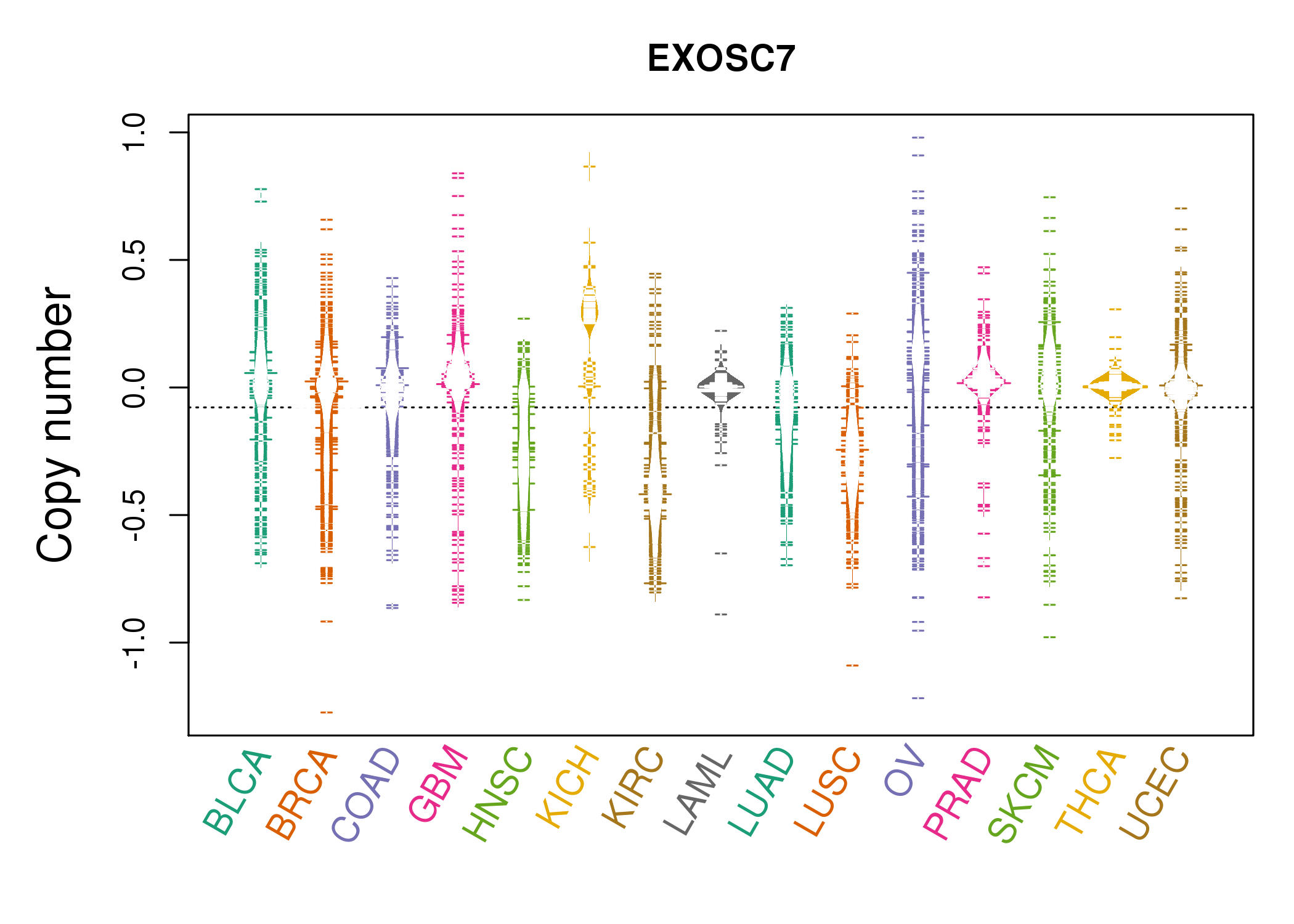 EXOSC7

Copy number

1.0
0.5
0.0
-0.5
-1.0

BLCA
BRCA
COAD
GBM
HNSC
KICH
KIRC
LAML
LUAD
LUSC
OV
PRAD
SKCM
THCA
UCEC